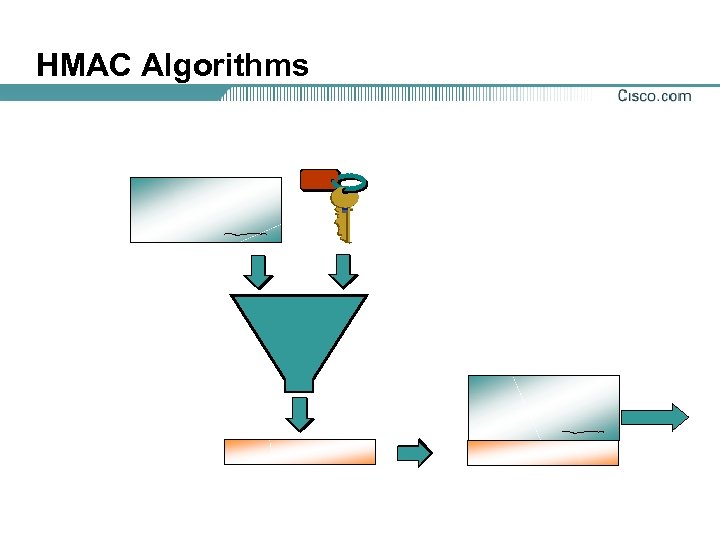 HMAC Algorithms

Cisco.com